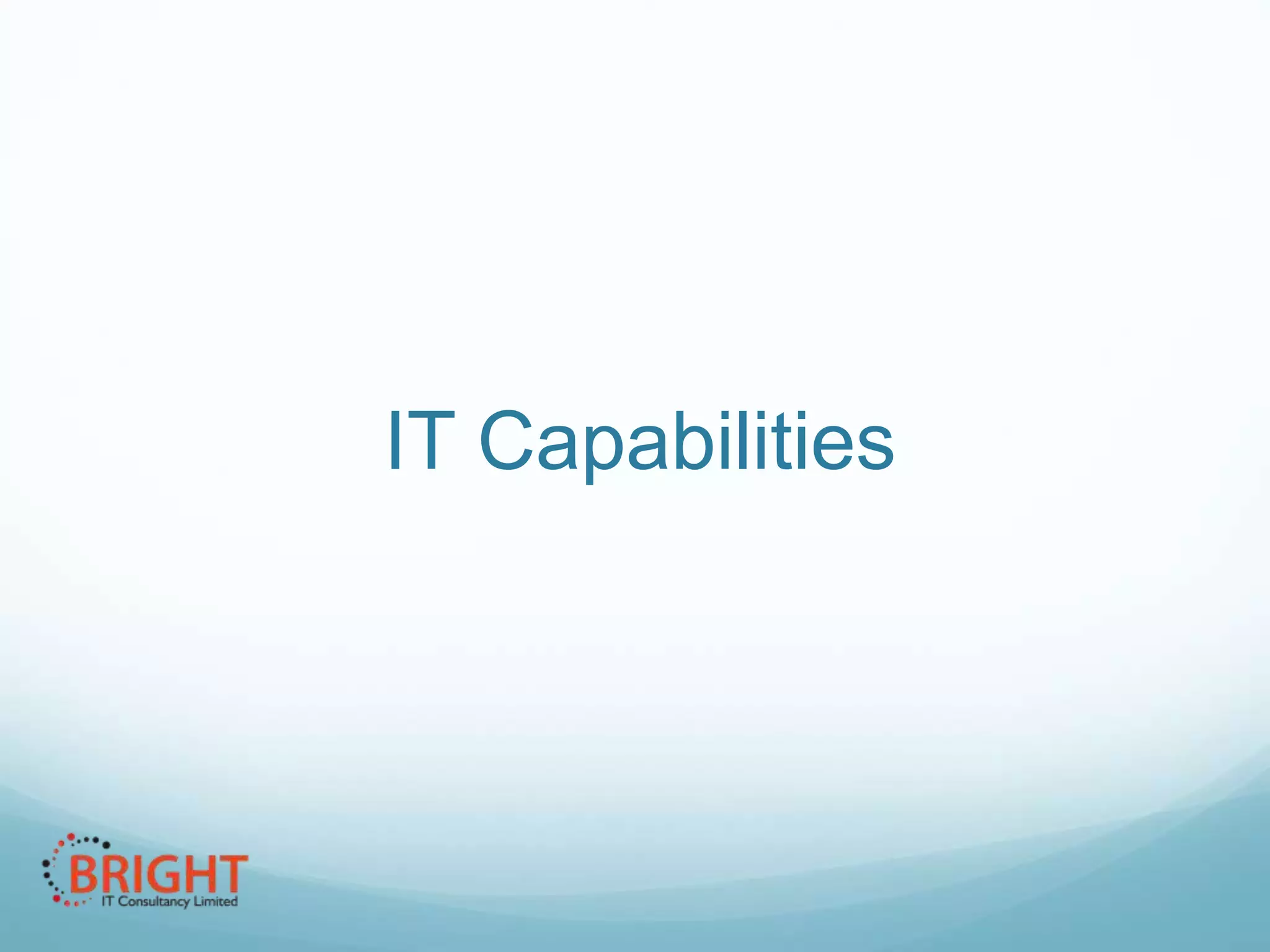 IT Capabilities

BRIGHT
IT Consultancy Limited